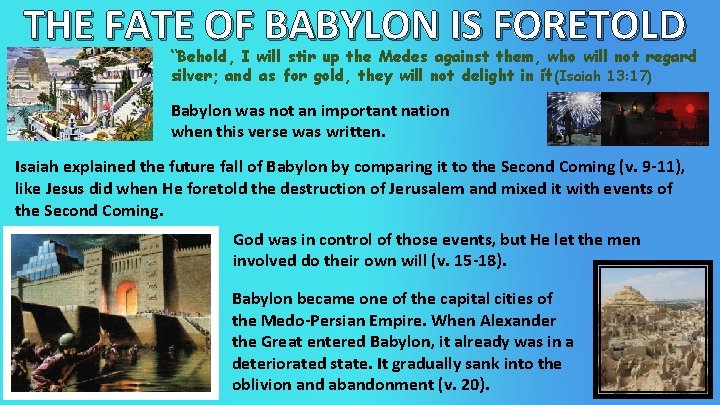 THE FATE OF BABYLON IS FORETOLD

"Behold, I will stir up the Medes against them, who will not regard silver; and as for gold, they will not delight in it (Isaiah 13:17)

Babylon was not an important nation when this verse was written.

Isaiah explained the future fall of Babylon by comparing it to the Second Coming (v. 9-11), like Jesus did when He foretold the destruction of Jerusalem and mixed it with events of the Second Coming.

God was in control of those events, but He let the men involved do their own will (v. 15-18).

Babylon became one of the capital cities of the Medo-Persian Empire. When Alexander the Great entered Babylon, it already was in a deteriorated state. It gradually sank into the oblivion and abandonment (v. 20).